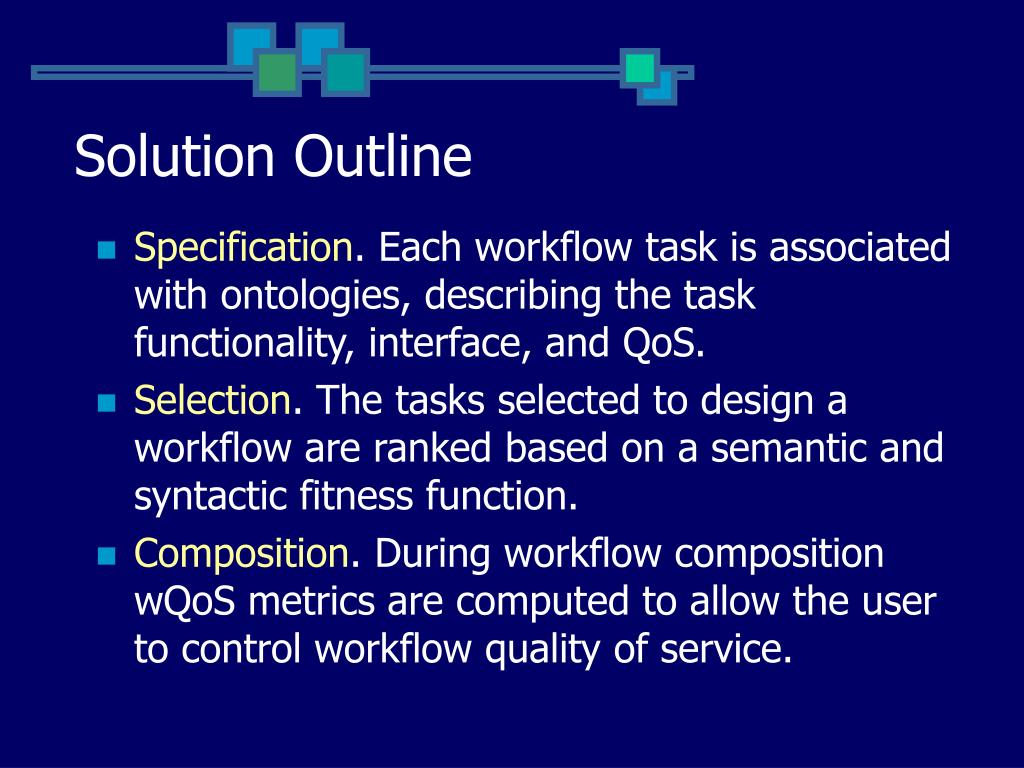 Solution Outline

- Specification. Each workflow task is associated with ontologies, describing the task functionality, interface, and QoS.
- Selection. The tasks selected to design a workflow are ranked based on a semantic and syntactic fitness function.
- Composition. During workflow composition wQoS metrics are computed to allow the user to control workflow quality of service.